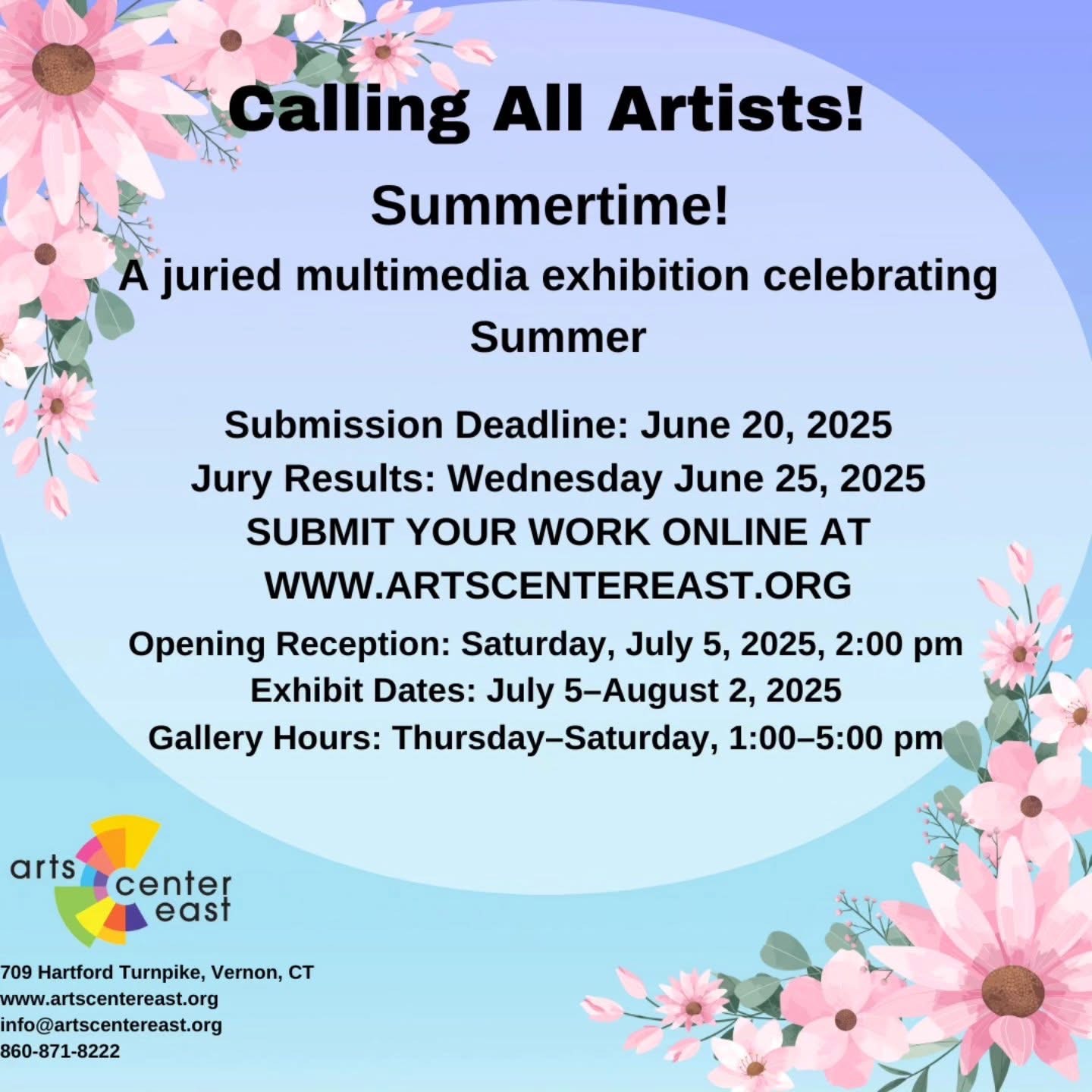 Calling All Artists!

Summertime!

A juried multimedia exhibition celebrating Summer

Submission Deadline: June 20, 2025
Jury Results: Wednesday June 25, 2025
SUBMIT YOUR WORK ONLINE AT WWW.ARTSCENTEREAST.ORG
Opening Reception: Saturday, July 5, 2025, 2:00 pm
Exhibit Dates: July 5–August 2, 2025
Gallery Hours: Thursday–Saturday, 1:00–5:00 pm

arts center east

709 Hartford Turnpike, Vernon, CT
www.artscentereast.org
info@artscentereast.org
860-871-8222